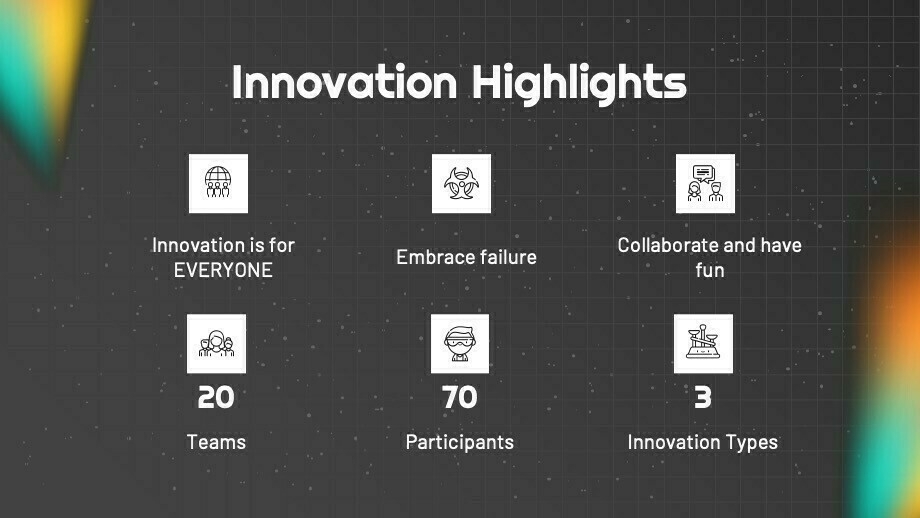 Innovation Highlights

Innovation is for EVERYONE

Embrace failure

Collaborate and have fun

20

Teams

70

Participants

3

Innovation Types